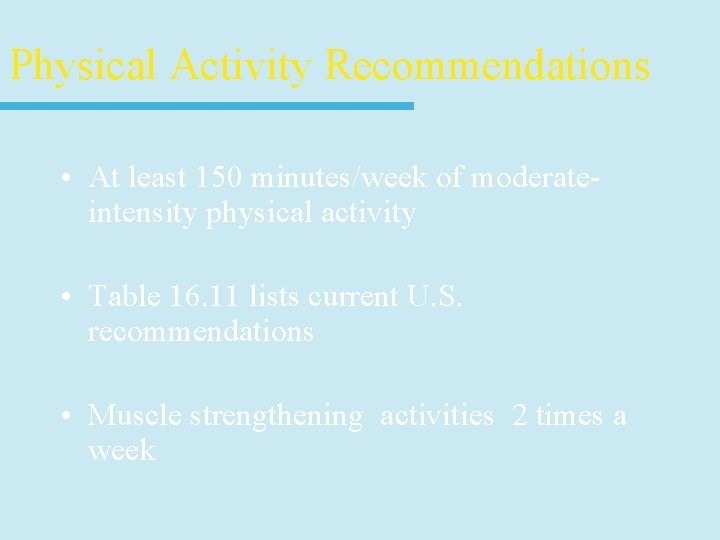 Physical Activity Recommendations

• At least 150 minutes/week of moderate-intensity physical activity

• Table 16.11 lists current U.S. recommendations

• Muscle strengthening activities 2 times a week